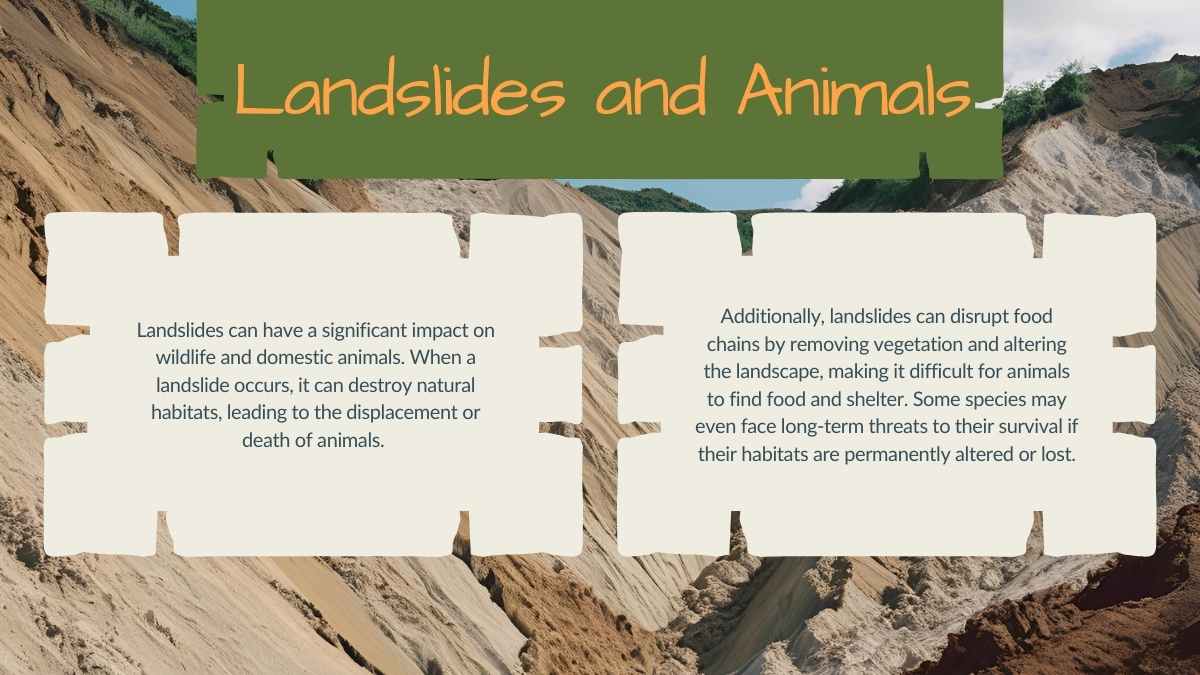 Landslides and Animals

Landslides can have a significant impact on wildlife and domestic animals. When a landslide occurs, it can destroy natural habitats, leading to the displacement or death of animals.

Additionally, landslides can disrupt food chains by removing vegetation and altering the landscape, making it difficult for animals to find food and shelter. Some species may even face long-term threats to their survival if their habitats are permanently altered or lost.